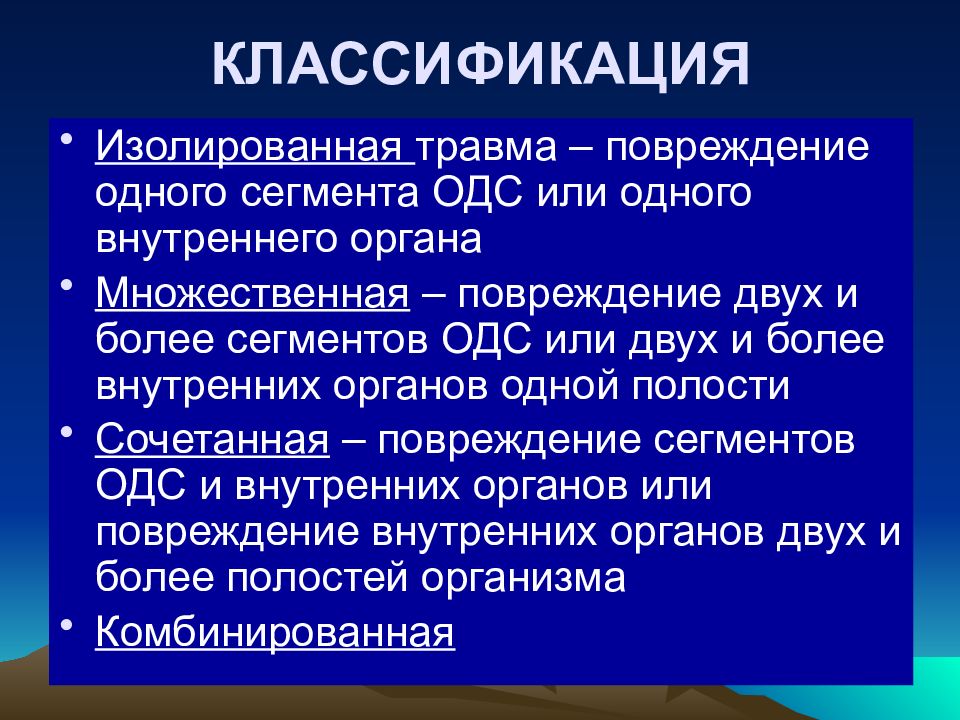 КЛАССИФИКАЦИЯ

• Изолированная травма – повреждение одного сегмента ОДС или одного внутреннего органа

• Множественная – повреждение двух и более сегментов ОДС или двух и более внутренних органов одной полости

• Сочетанная – повреждение сегментов ОДС и внутренних органов или повреждение внутренних органов двух и более полостей организма

• Комбинированная